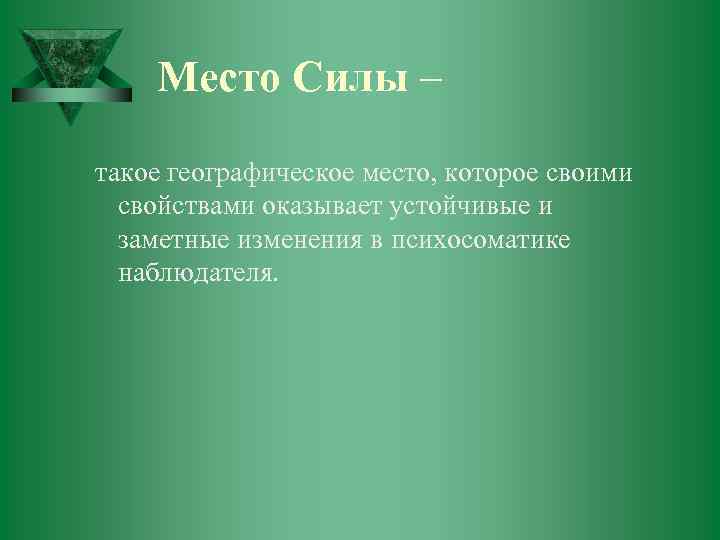 Место Силы –

такое географическое место, которое своими свойствами оказывает устойчивые и заметные изменения в психосоматике наблюдателя.